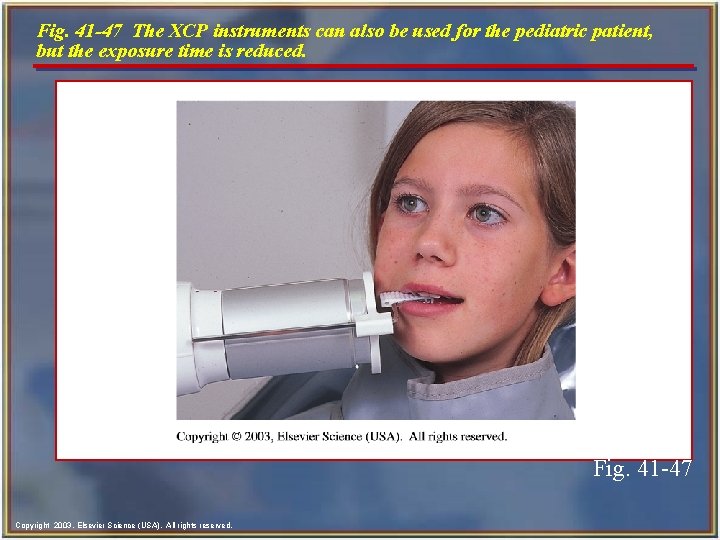 Fig. 41-47 The XCP instruments can also be used for the pediatric patient, but the exposure time is reduced.

Copyright © 2003, Elsevier Science (USA). All rights reserved.

Fig. 41-47

Copyright 2003, Elsevier Science (USA). All rights reserved.